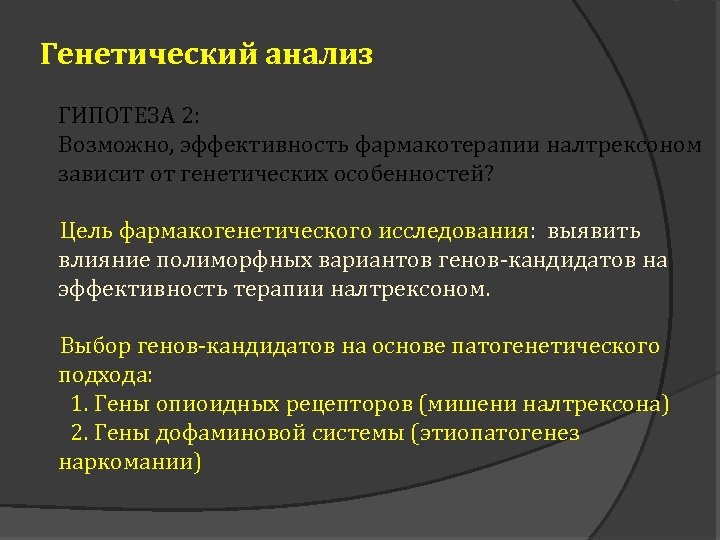 Генетический анализ

ГИПОТЕЗА 2:
Возможно, эффективность фармакотерапии налтрексоном зависит от генетических особенностей?

Цель фармакогенетического исследования: выявить влияние полиморфных вариантов генов-кандидатов на эффективность терапии налтрексоном.

Выбор генов-кандидатов на основе патогенетического подхода:
1. Гены опиоидных рецепторов (мишени налтрексона)
2. Гены дофаминовой системы (этиопатогенез наркомании)